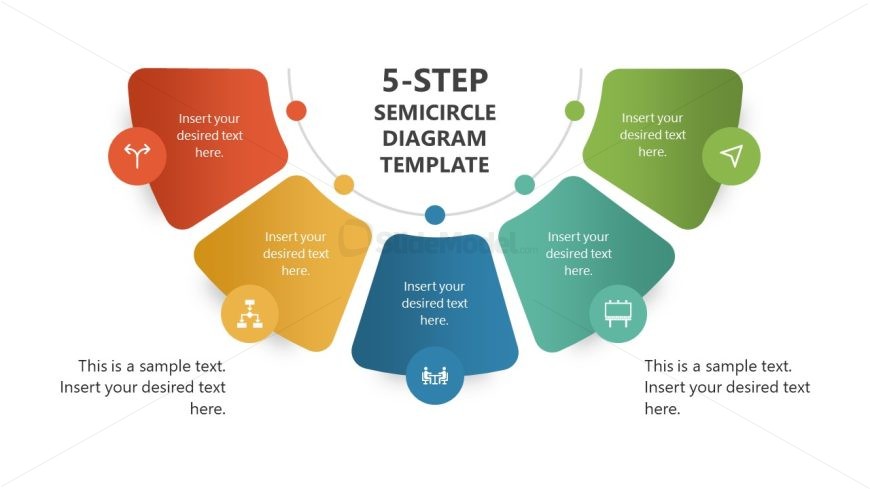 5-STEP SEMICIRCLE DIAGRAM TEMPLATE

Insert your desired text here.

Insert your desired text here.

Insert your desired text here.

Insert your desired text here.

Insert your desired text here.

SlideModel.com

This is a sample text. Insert your desired text here.

This is a sample text. Insert your desired text here.